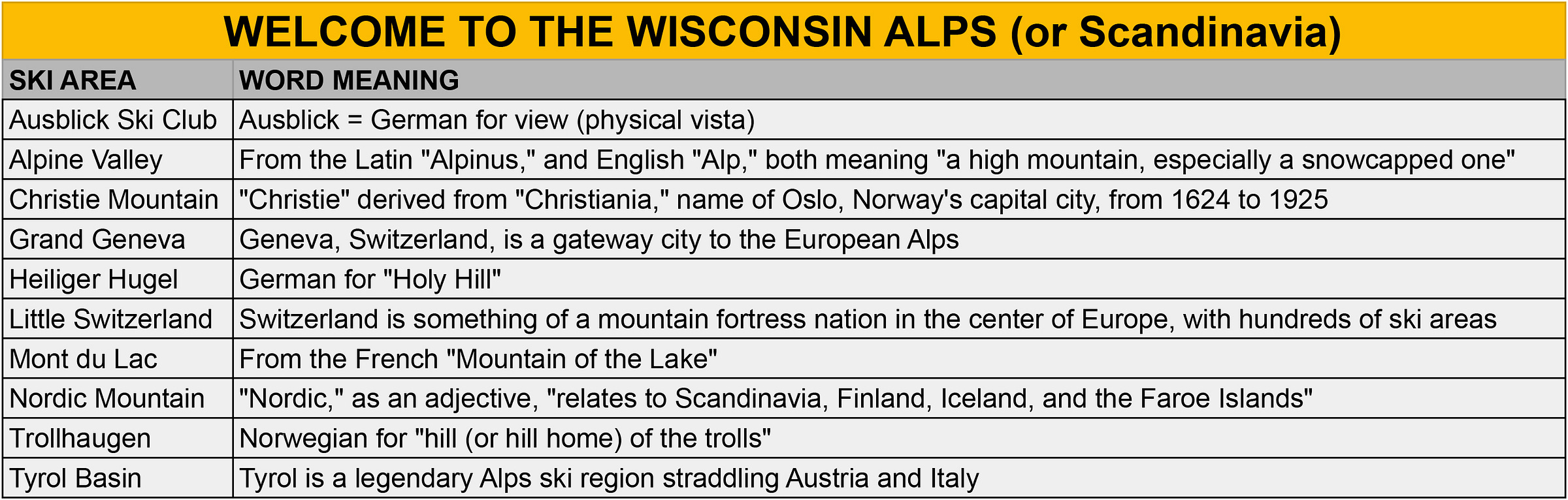 WELCOME TO THE WISCONSIN ALPS (or Scandinavia)

| SKI AREA | WORD MEANING |
|---|---|
| Ausblick Ski Club | Ausblick = German for view (physical vista) |
| Alpine Valley | From the Latin "Alpinus," and English "Alp," both meaning "a high mountain, especially a snowcapped one" |
| Christie Mountain | "Christie" derived from "Christiania," name of Oslo, Norway's capital city, from 1624 to 1925 |
| Grand Geneva | Geneva, Switzerland, is a gateway city to the European Alps |
| Heiliger Hugel | German for "Holy Hill" |
| Little Switzerland | Switzerland is something of a mountain fortress nation in the center of Europe, with hundreds of ski areas |
| Mont du Lac | From the French "Mountain of the Lake" |
| Nordic Mountain | "Nordic," as an adjective, "relates to Scandinavia, Finland, Iceland, and the Faroe Islands" |
| Trollhaugen | Norwegian for "hill (or hill home) of the trolls" |
| Tyrol Basin | Tyrol is a legendary Alps ski region straddling Austria and Italy |